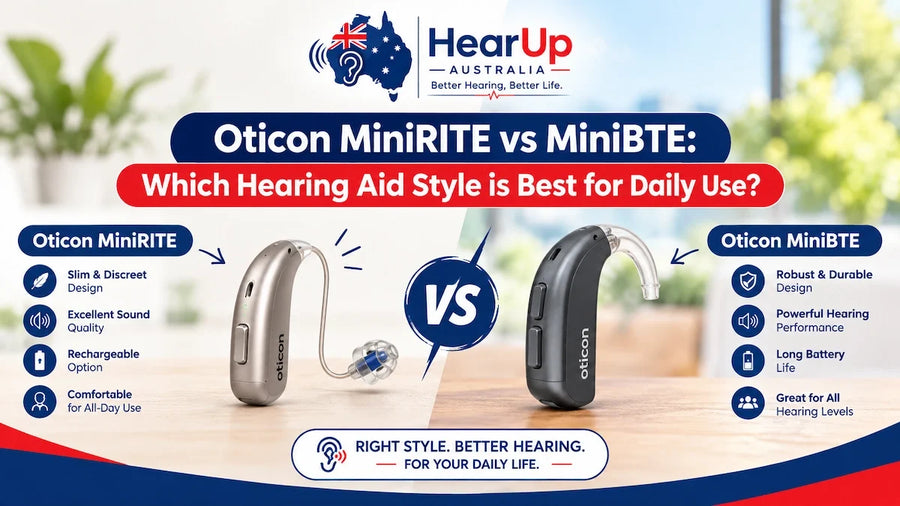 HearUp
AUSTRALIA
Better Hearing, Better Life.

Oticon MiniRITE vs MiniBTE:
Which Hearing Aid Style is Best for Daily Use?

Oticon MiniRITE
Slim & Discreet Design
Excellent Sound Quality
Rechargeable Option
Comfortable for All-Day Use

oticon

VS

oticon

Oticon MiniBTE
Robust & Durable Design
Powerful Hearing Performance
Long Battery Life
Great for All Hearing Levels

RIGHT STYLE. BETTER HEARING.
FOR YOUR DAILY LIFE.